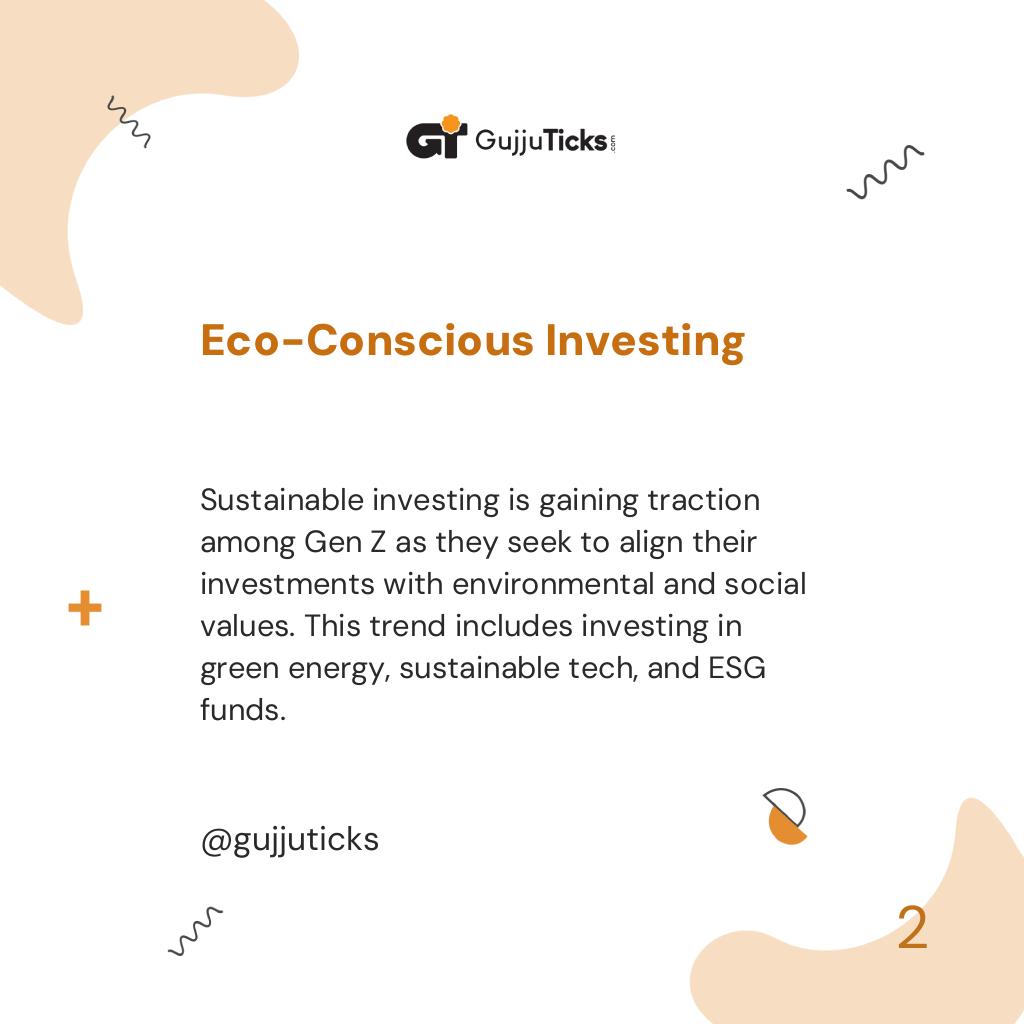 GT GujjuTicks.com

Eco-Conscious Investing

Sustainable investing is gaining traction among Gen Z as they seek to align their investments with environmental and social values. This trend includes investing in green energy, sustainable tech, and ESG funds.

@gujjuticks

2